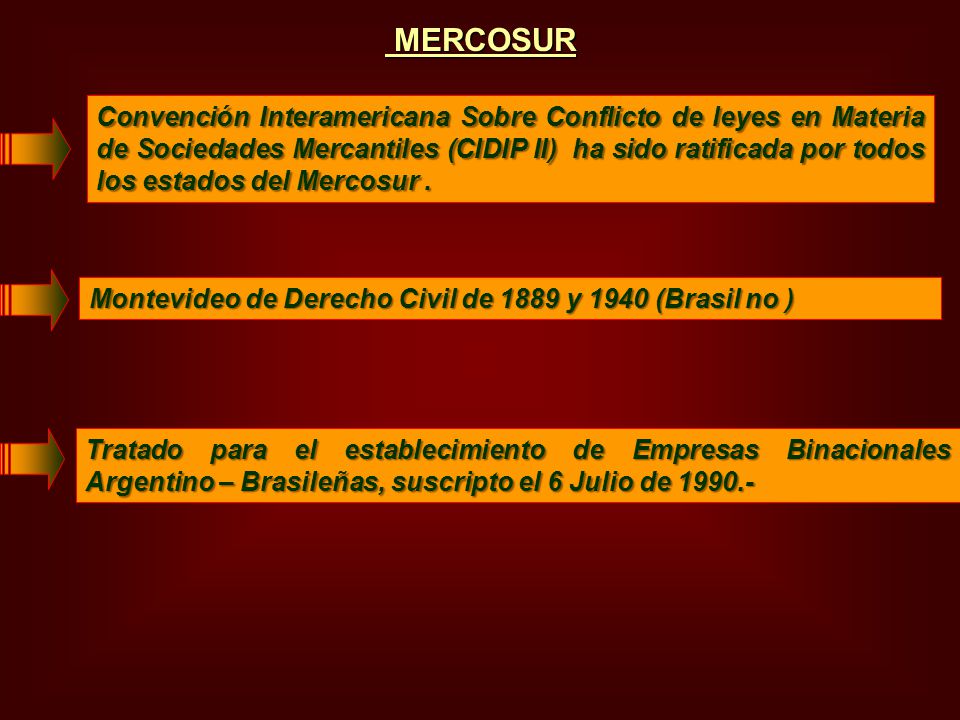 MERCOSUR

Convención Interamericana Sobre Conflicto de leyes en Materia de Sociedades Mercantiles (CIDIP II) ha sido ratificada por todos los estados del Mercosur .

Montevideo de Derecho Civil de 1889 y 1940 (Brasil no )

Tratado para el establecimiento de Empresas Binacionales Argentino – Brasileñas, suscripto el 6 Julio de 1990.-